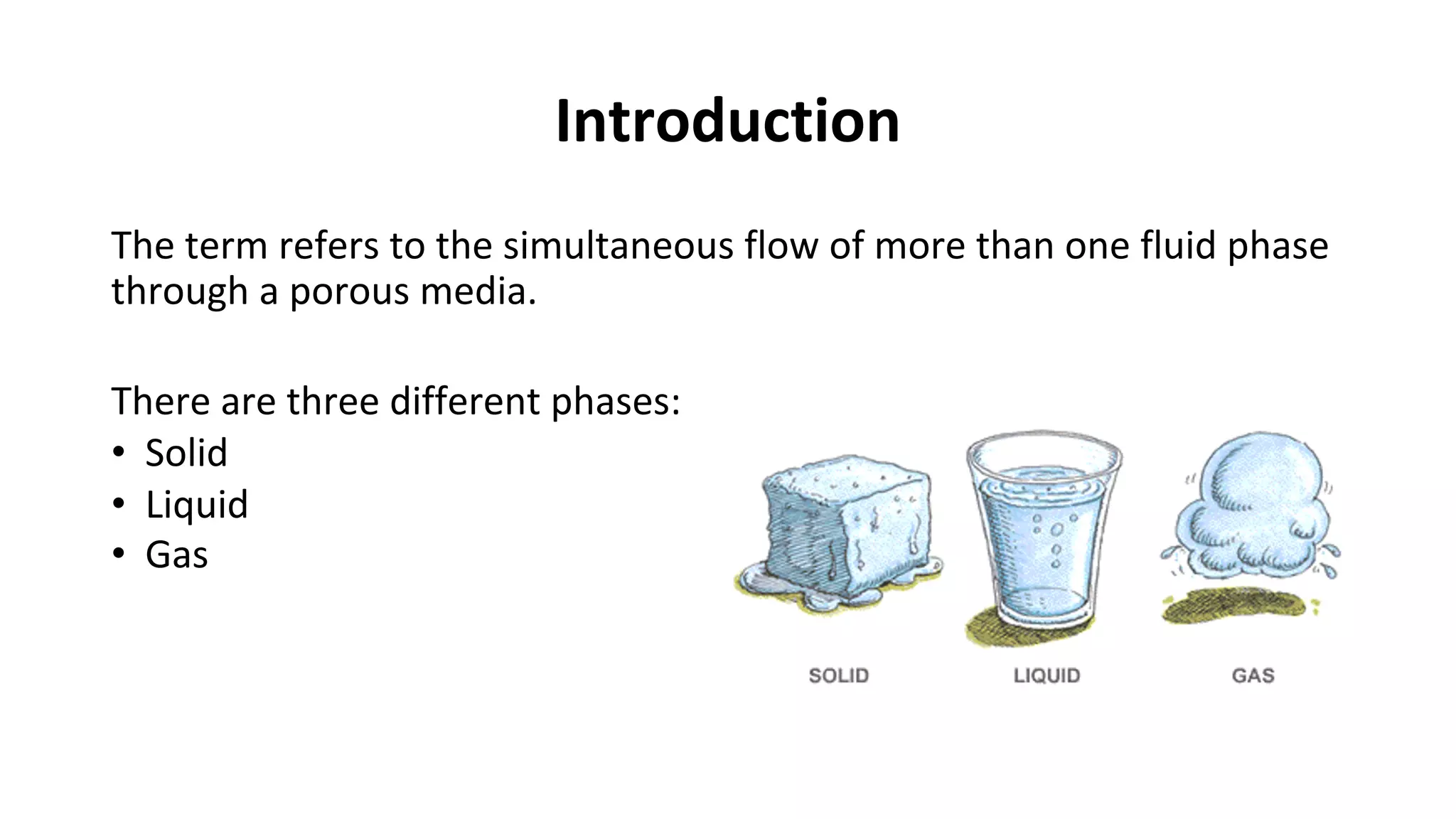 Introduction

The term refers to the simultaneous flow of more than one fluid phase through a porous media.

There are three different phases:
• Solid
• Liquid
• Gas

SOLID LIQUID GAS